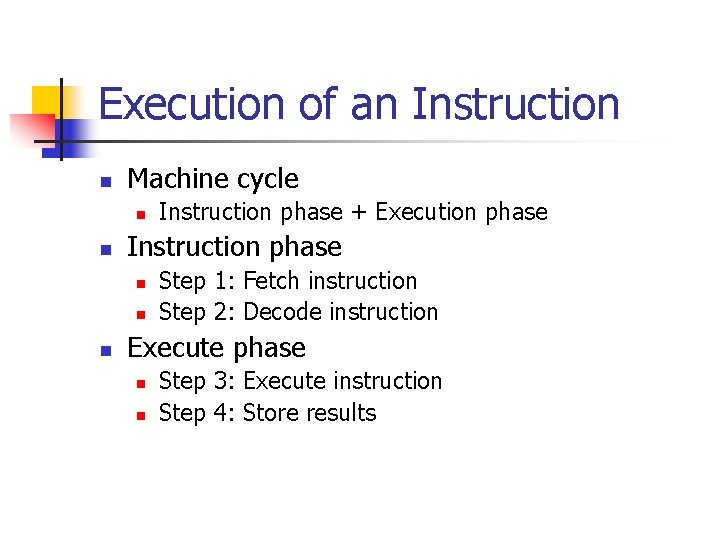 Execution of an Instruction

- Machine cycle
  - Instruction phase + Execution phase
- Instruction phase
  - Step 1: Fetch instruction
  - Step 2: Decode instruction
- Execute phase
  - Step 3: Execute instruction
  - Step 4: Store results